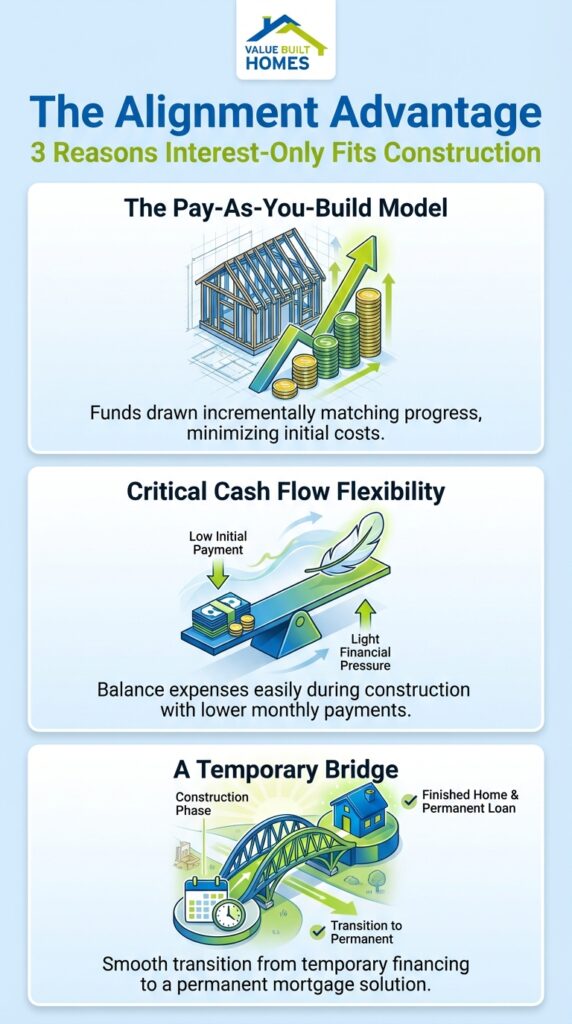 VALUE BUILT HOMES

The Alignment Advantage

3 Reasons Interest-Only Fits Construction

The Pay-As-You-Build Model

Funds drawn incrementally matching progress, minimizing initial costs.

Critical Cash Flow Flexibility

Low Initial Payment

Light Financial Pressure

Balance expenses easily during construction with lower monthly payments.

A Temporary Bridge

Construction Phase

Finished Home & Permanent Loan

Transition to Permanent

Smooth transition from temporary financing to a permanent mortgage solution.